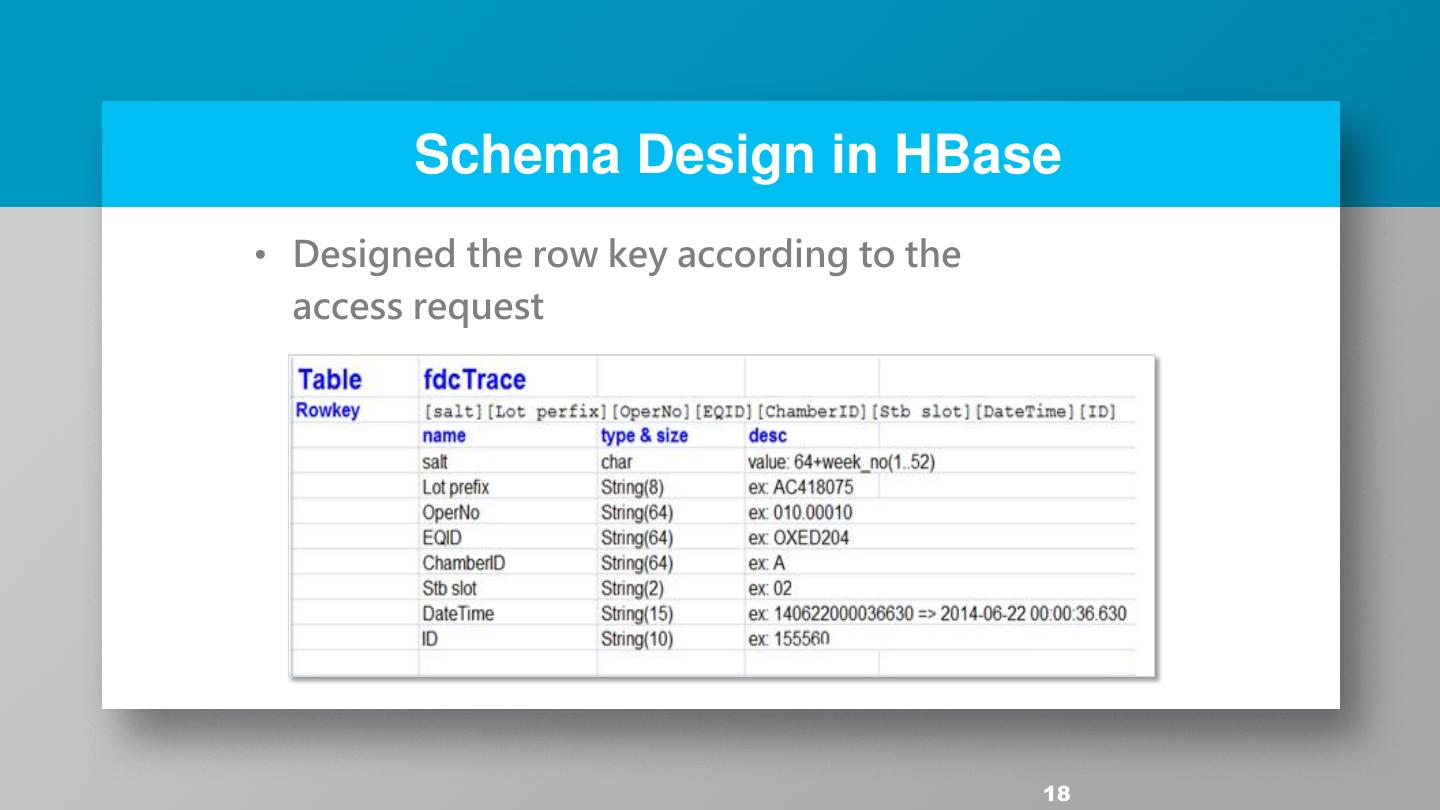 Schema Design in HBase

• Designed the row key according to the access request

| Table | fdcTrace | | |
|---|---|---|---|
| Rowkey | [salt][Lot perfix][OperNo][EQID][ChamberID][Stb slot][DateTime][ID] | | |
| | name | type & size | desc |
| | salt | char | value: 64+week_no(1..52) |
| | Lot prefix | String(8) | ex: AC418075 |
| | OperNo | String(64) | ex: 010.00010 |
| | EQID | String(64) | ex: OXED204 |
| | ChamberID | String(64) | ex: A |
| | Stb slot | String(2) | ex: 02 |
| | DateTime | String(15) | ex: 140622000036630 => 2014-06-22 00:00:36.630 |
| | ID | String(10) | ex: 155560 |

18